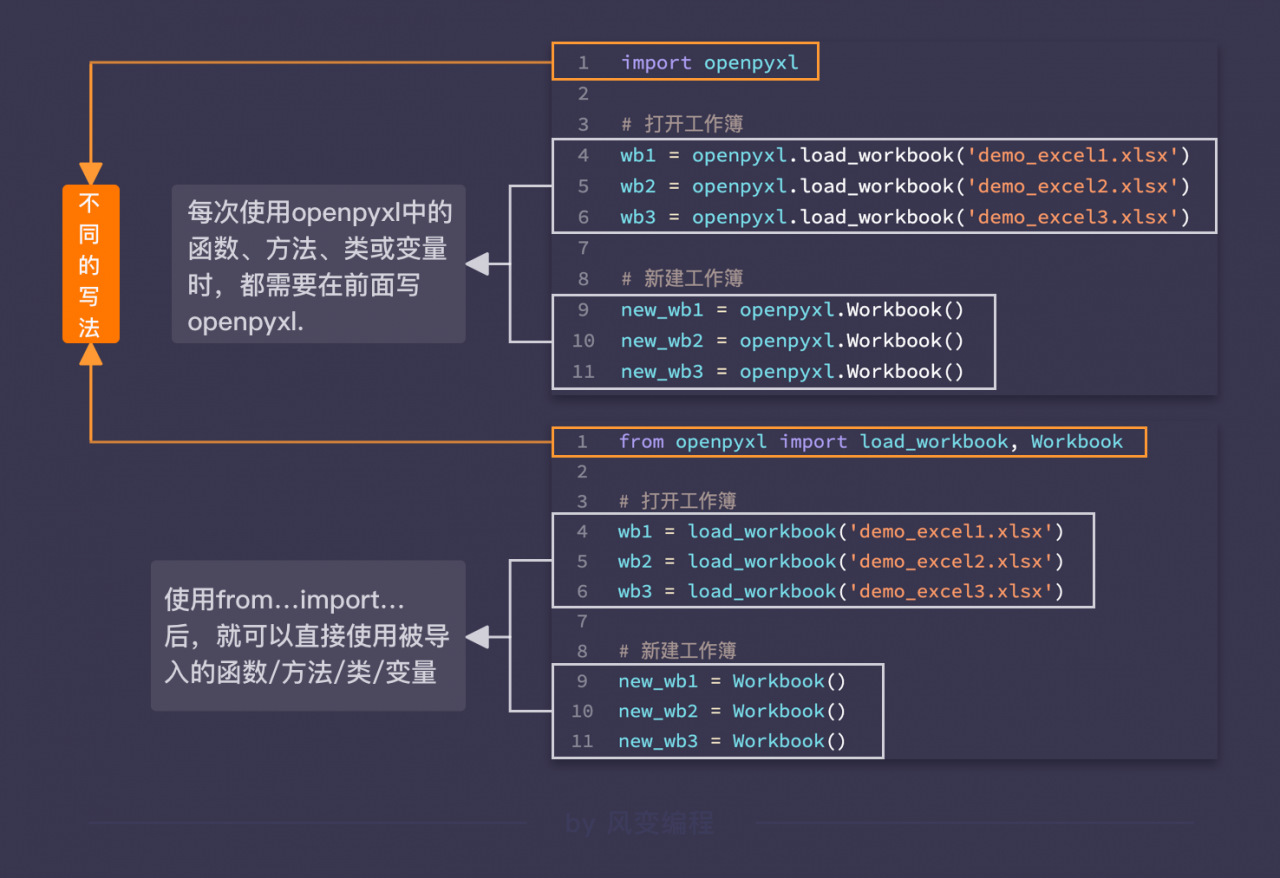 不同的写法

每次使用openpyxl中的函数、方法、类或变量时，都需要在前面写openpyxl.

1 import openpyxl
2
3 # 打开工作簿
4 wb1 = openpyxl.load_workbook('demo_excel1.xlsx')
5 wb2 = openpyxl.load_workbook('demo_excel2.xlsx')
6 wb3 = openpyxl.load_workbook('demo_excel3.xlsx')
7
8 # 新建工作簿
9 new_wb1 = openpyxl.Workbook()
10 new_wb2 = openpyxl.Workbook()
11 new_wb3 = openpyxl.Workbook()

使用from…import…后，就可以直接使用被导入的函数/方法/类/变量

1 from openpyxl import load_workbook, Workbook
2
3 # 打开工作簿
4 wb1 = load_workbook('demo_excel1.xlsx')
5 wb2 = load_workbook('demo_excel2.xlsx')
6 wb3 = load_workbook('demo_excel3.xlsx')
7
8 # 新建工作簿
9 new_wb1 = Workbook()
10 new_wb2 = Workbook()
11 new_wb3 = Workbook()

by 风变编程